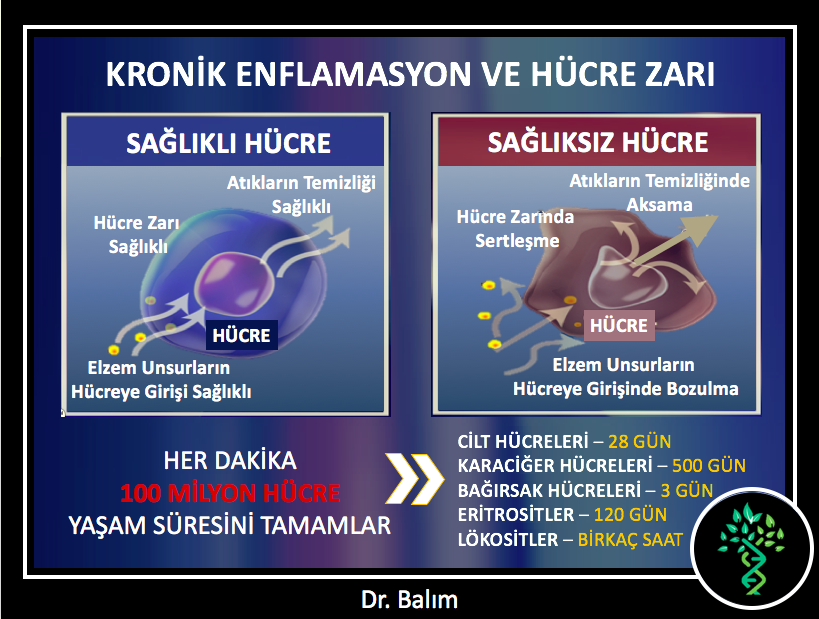 KRONİK ENFLAMASYON VE HÜCRE ZARI

SAĞLIKLI HÜCRE

Atıkların Temizliği Sağlıklı

Hücre Zarı Sağlıklı

HÜCRE

Elzem Unsurların Hücreye Girişi Sağlıklı

SAĞLIKSIZ HÜCRE

Atıkların Temizliğinde Aksama

Hücre Zarında Sertleşme

HÜCRE

Elzem Unsurların Hücreye Girişinde Bozulma

HER DAKİKA
100 MİLYON HÜCRE
YAŞAM SÜRESİNİ TAMAMLAR

CİLT HÜCRELERİ – 28 GÜN
KARACİĞER HÜCRELERİ – 500 GÜN
BAĞIRSAK HÜCRELERİ – 3 GÜN
ERİTROSİTLER – 120 GÜN
LÖKOSİTLER – BİRKAÇ SAAT

Dr. Balım